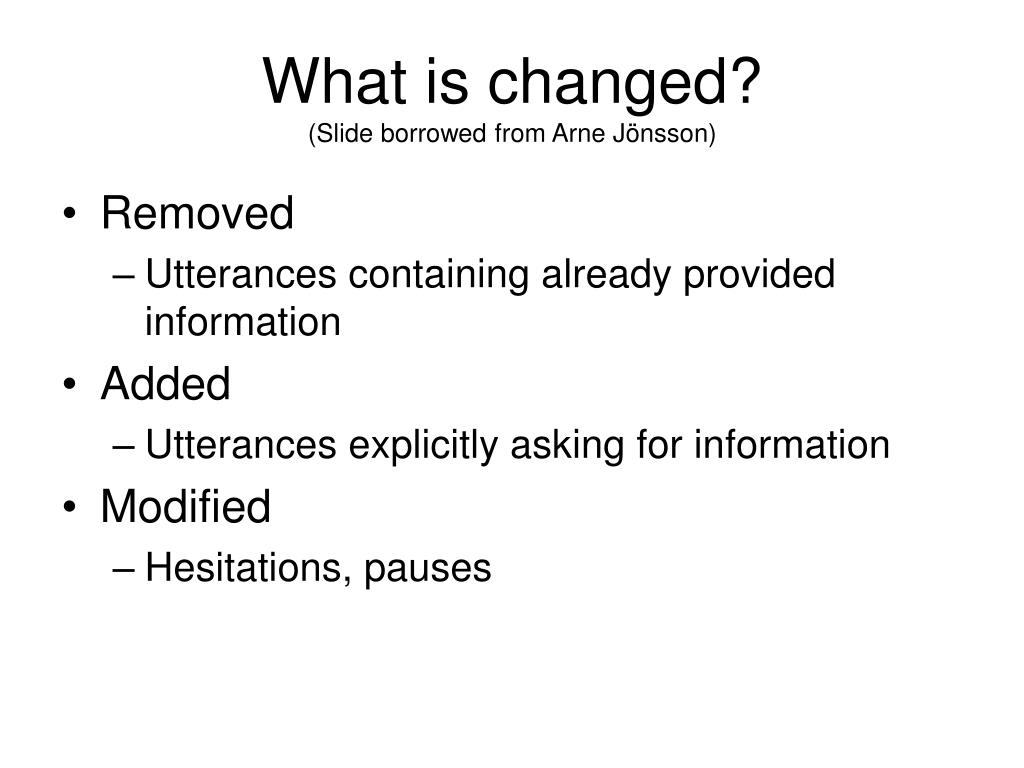 What is changed?
(Slide borrowed from Arne Jönsson)

• Removed
– Utterances containing already provided information
• Added
– Utterances explicitly asking for information
• Modified
– Hesitations, pauses